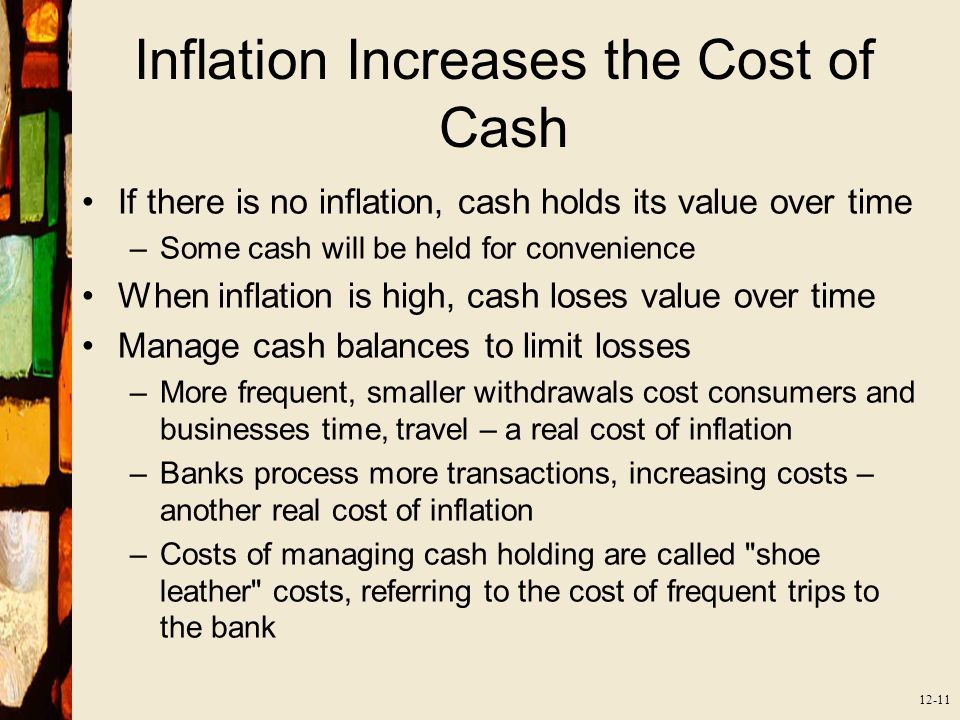 Inflation Increases the Cost of Cash

• If there is no inflation, cash holds its value over time
– Some cash will be held for convenience
• When inflation is high, cash loses value over time
• Manage cash balances to limit losses
– More frequent, smaller withdrawals cost consumers and businesses time, travel – a real cost of inflation
– Banks process more transactions, increasing costs – another real cost of inflation
– Costs of managing cash holding are called "shoe leather" costs, referring to the cost of frequent trips to the bank

12-11